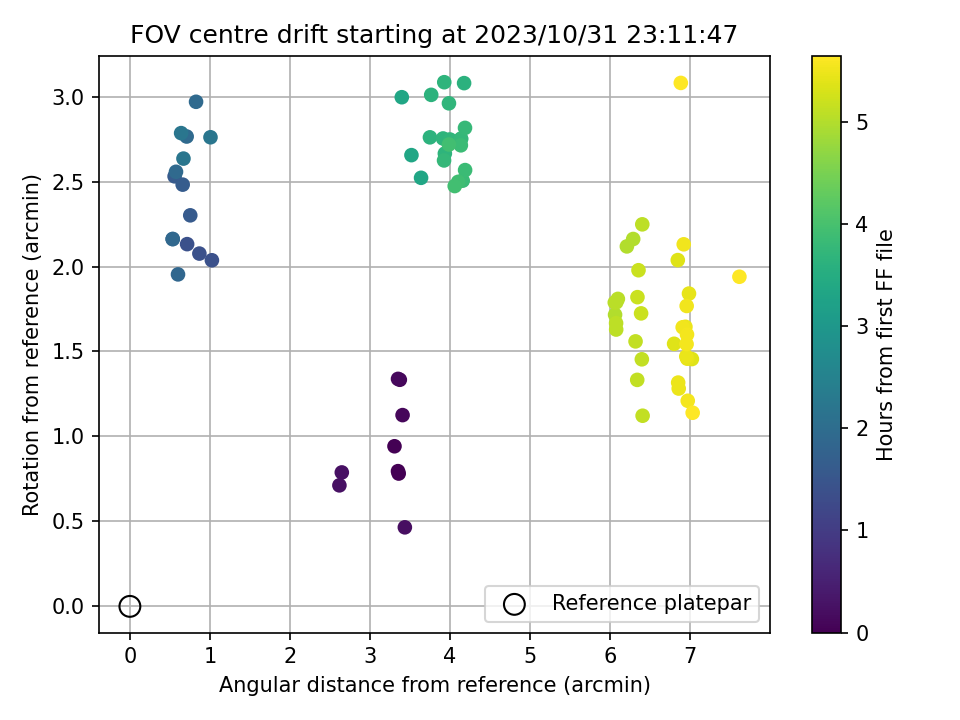 FOV centre drift starting at 2023/10/31 23:11:47

Rotation from reference (arcmin)

3.0
2.5
2.0
1.5
1.0
0.5
0.0

0
1
2
3
4
5
6
7

Angular distance from reference (arcmin)

Reference platepar

Hours from first FF file

5
4
3
2
1
0